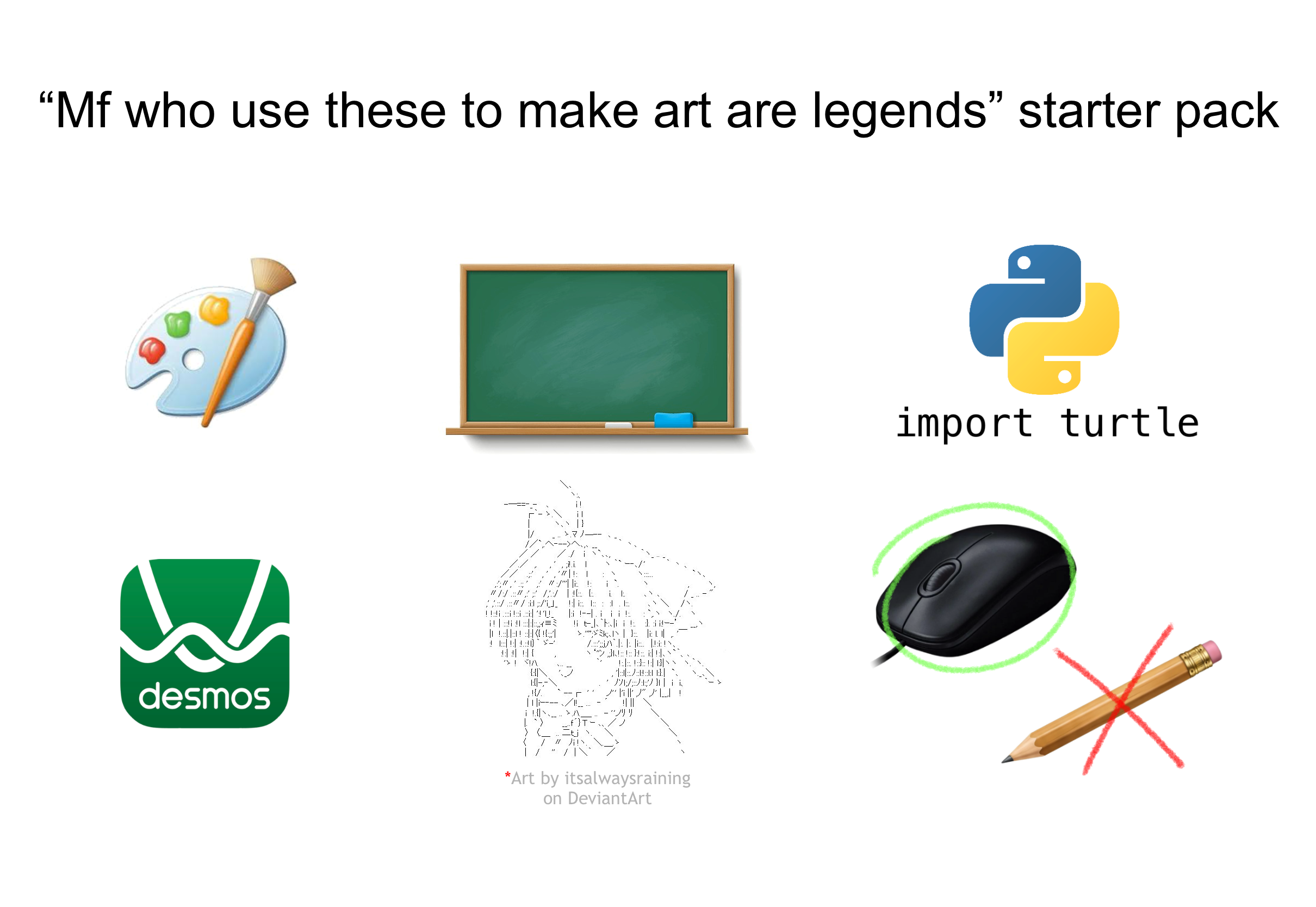 “Mf who use these to make art are legends” starter pack

import turtle

desmos

*Art by itsalwaysraining on DeviantArt